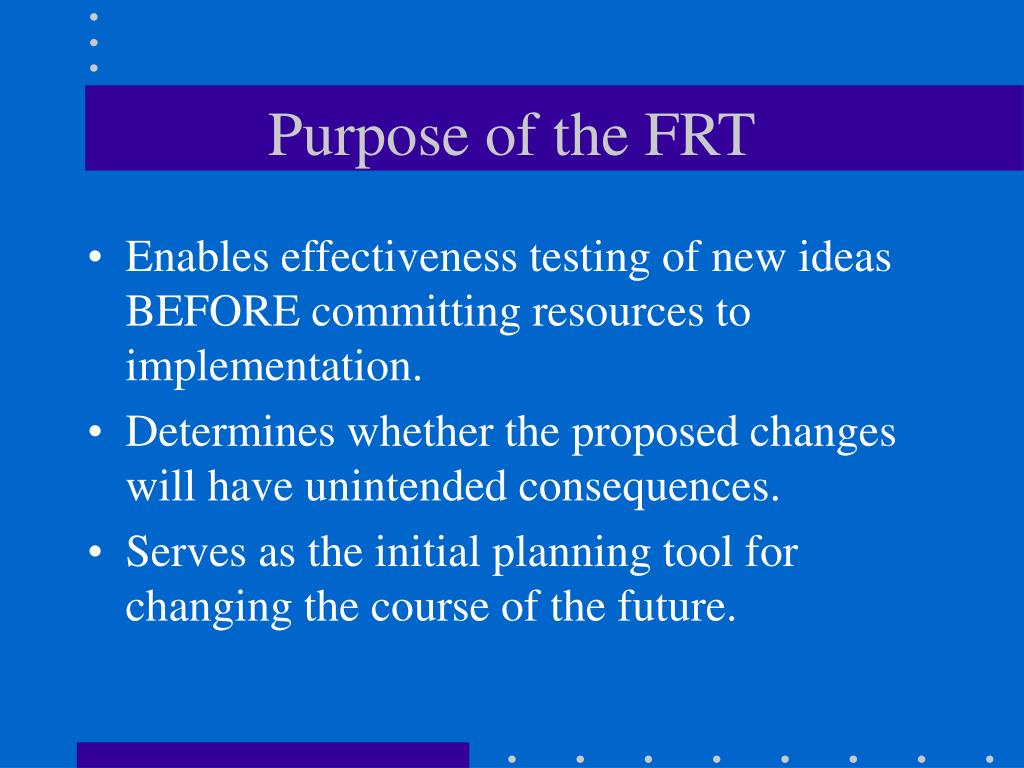 Purpose of the FRT

• Enables effectiveness testing of new ideas BEFORE committing resources to implementation.
• Determines whether the proposed changes will have unintended consequences.
• Serves as the initial planning tool for changing the course of the future.